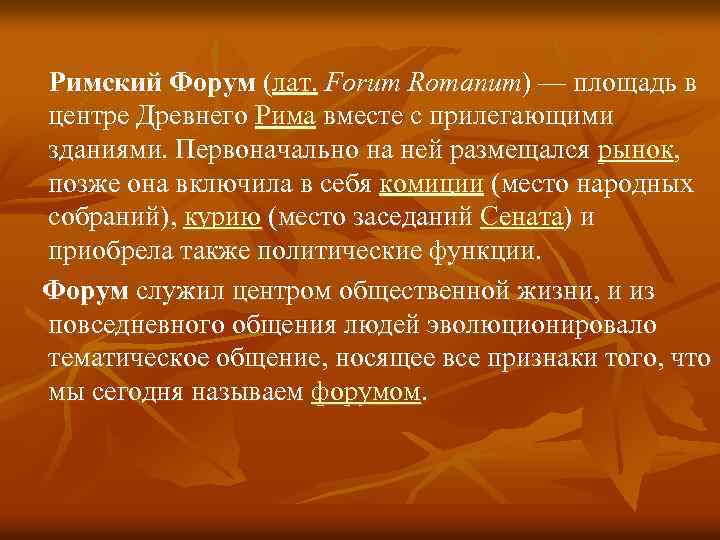 Римский Форум (лат. Forum Romanum) — площадь в центре Древнего Рима вместе с прилегающими зданиями. Первоначально на ней размещался рынок, позже она включила в себя комиции (место народных собраний), курию (место заседаний Сената) и приобрела также политические функции.

Форум служил центром общественной жизни, и из повседневного общения людей эволюционировало тематическое общение, носящее все признаки того, что мы сегодня называем форумом.